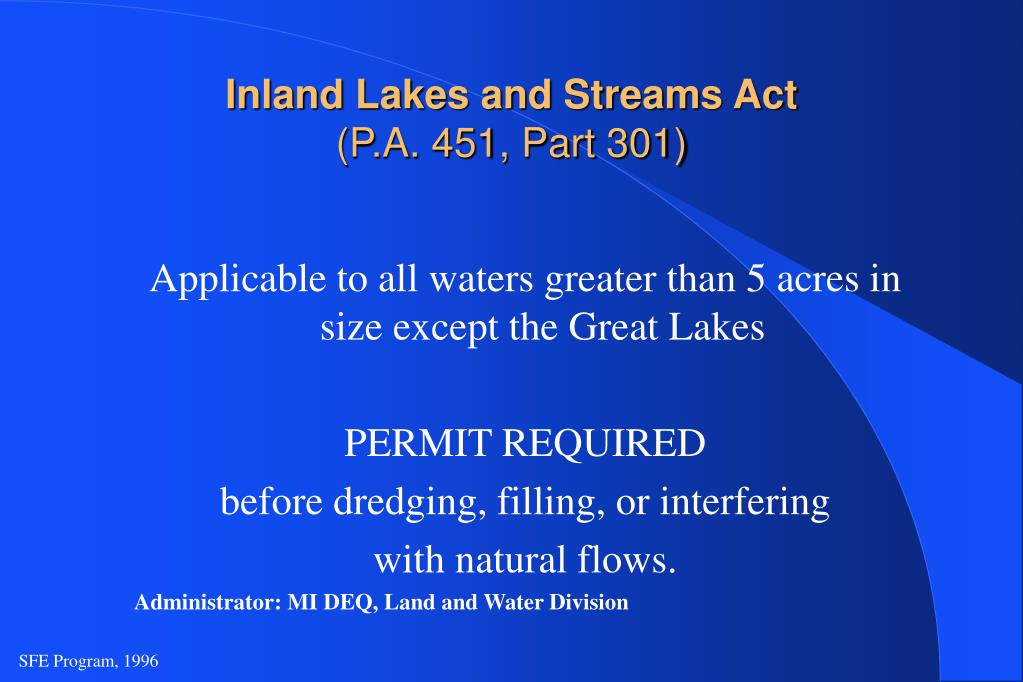 Inland Lakes and Streams Act
(P.A. 451, Part 301)

Applicable to all waters greater than 5 acres in size except the Great Lakes

PERMIT REQUIRED
before dredging, filling, or interfering
with natural flows.

Administrator: MI DEQ, Land and Water Division

SFE Program, 1996